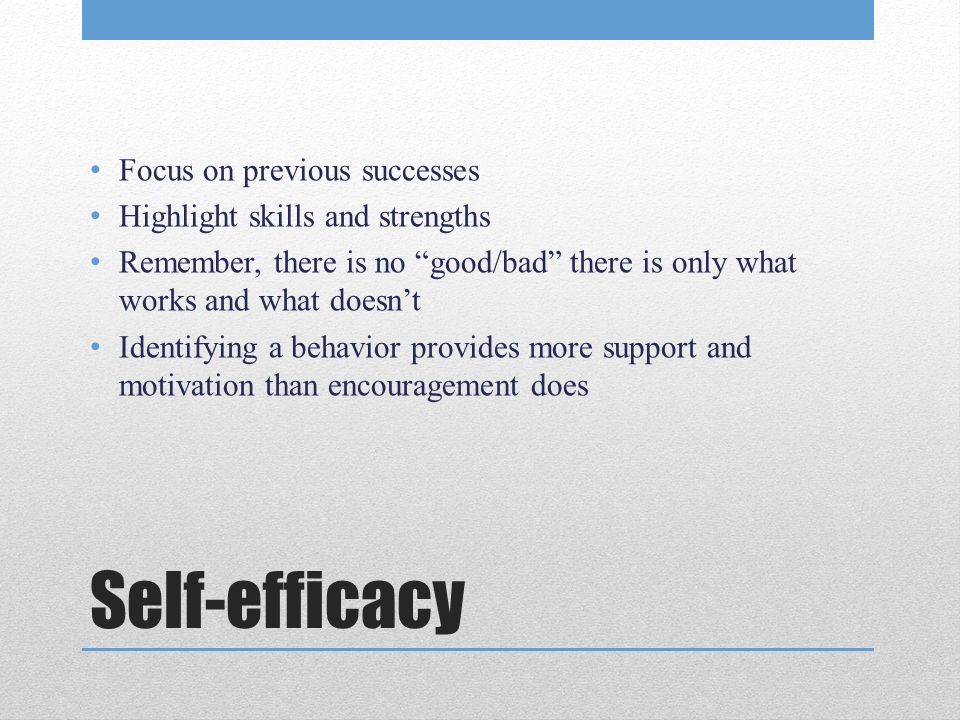 • Focus on previous successes
• Highlight skills and strengths
• Remember, there is no “good/bad” there is only what works and what doesn’t
• Identifying a behavior provides more support and motivation than encouragement does

Self-efficacy